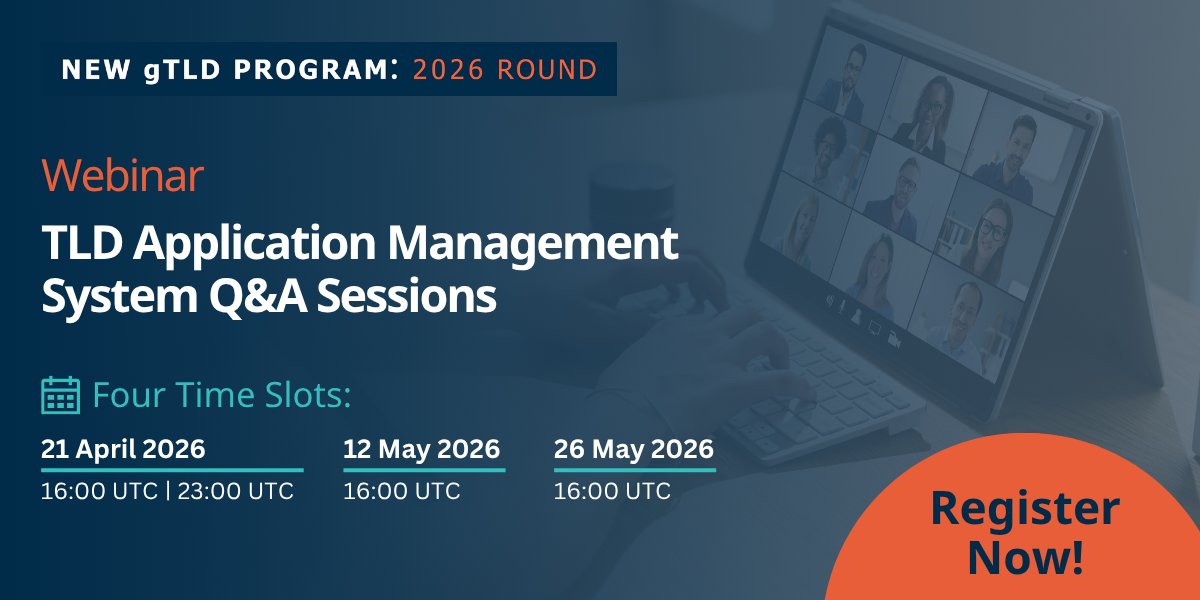 NEW gTLD PROGRAM: 2026 ROUND

Webinar

TLD Application Management System Q&A Sessions

Four Time Slots:

21 April 2026
16:00 UTC | 23:00 UTC

12 May 2026
16:00 UTC

26 May 2026
16:00 UTC

Register Now!